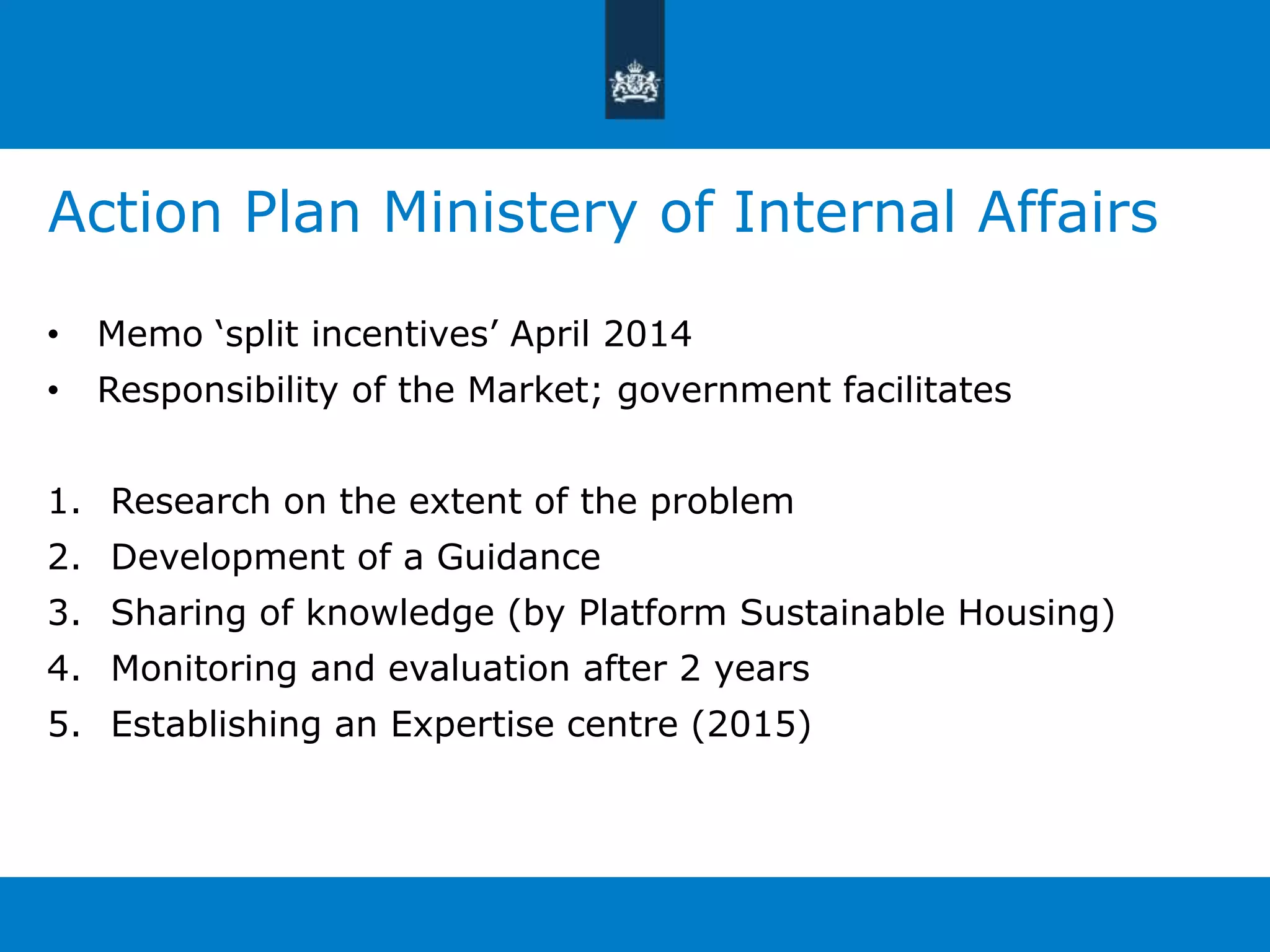 Action Plan Ministery of Internal Affairs

• Memo ‘split incentives’ April 2014
• Responsibility of the Market; government facilitates

1. Research on the extent of the problem
2. Development of a Guidance
3. Sharing of knowledge (by Platform Sustainable Housing)
4. Monitoring and evaluation after 2 years
5. Establishing an Expertise centre (2015)